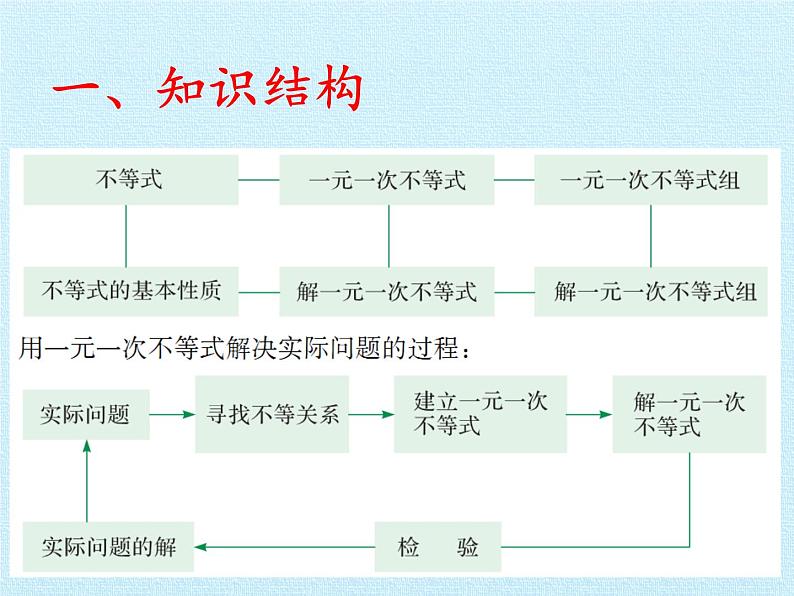 一、知识结构

不等式
一元一次不等式
一元一次不等式组
不等式的基本性质
解一元一次不等式
解一元一次不等式组

用一元一次不等式解决实际问题的过程：

实际问题
寻找不等关系
建立一元一次不等式
解一元一次不等式
检　验
实际问题的解